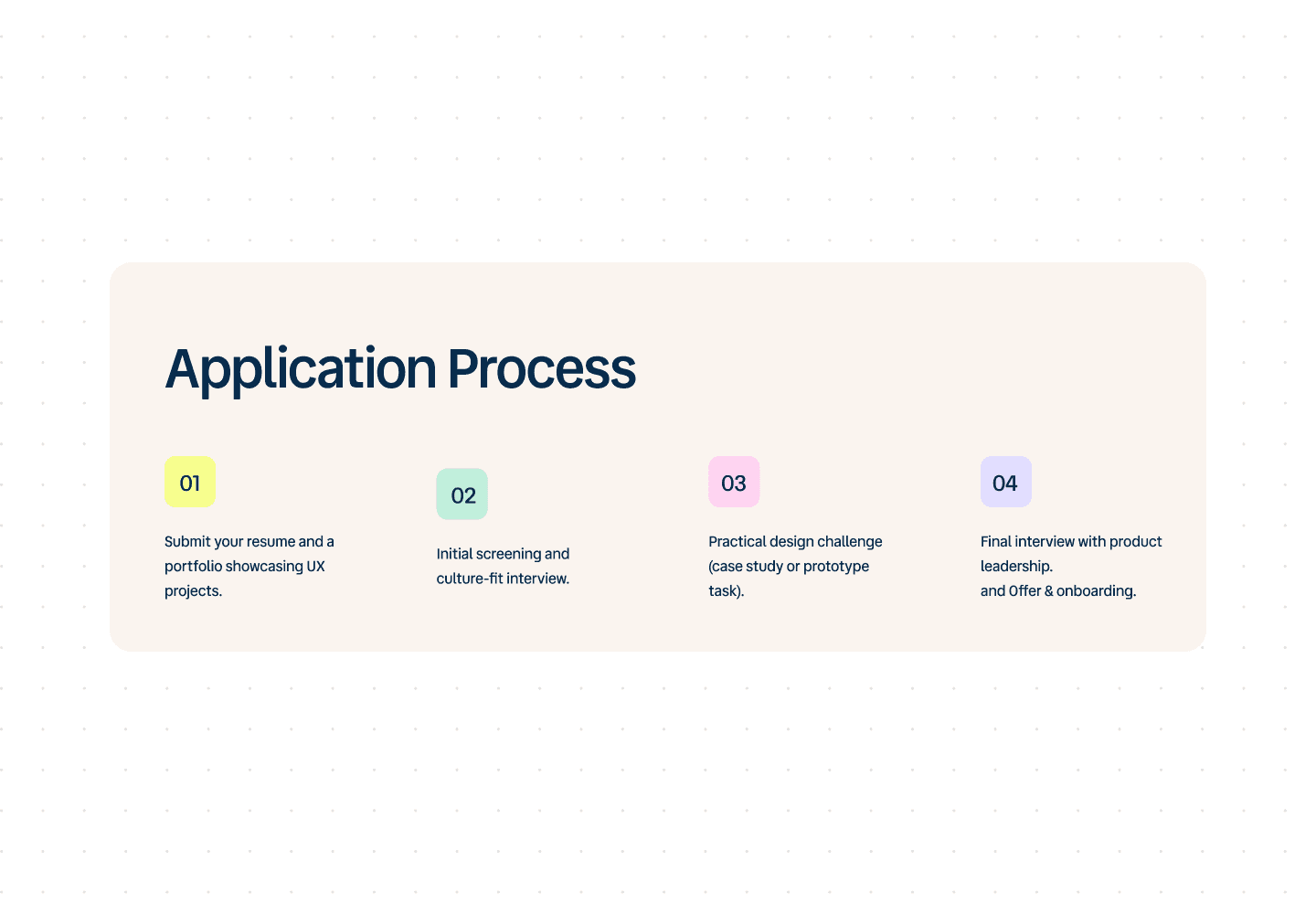 Application Process

01

Submit your resume and a portfolio showcasing UX projects.

02

Initial screening and culture-fit interview.

03

Practical design challenge (case study or prototype task).

04

Final interview with product leadership.
and Offer & onboarding.